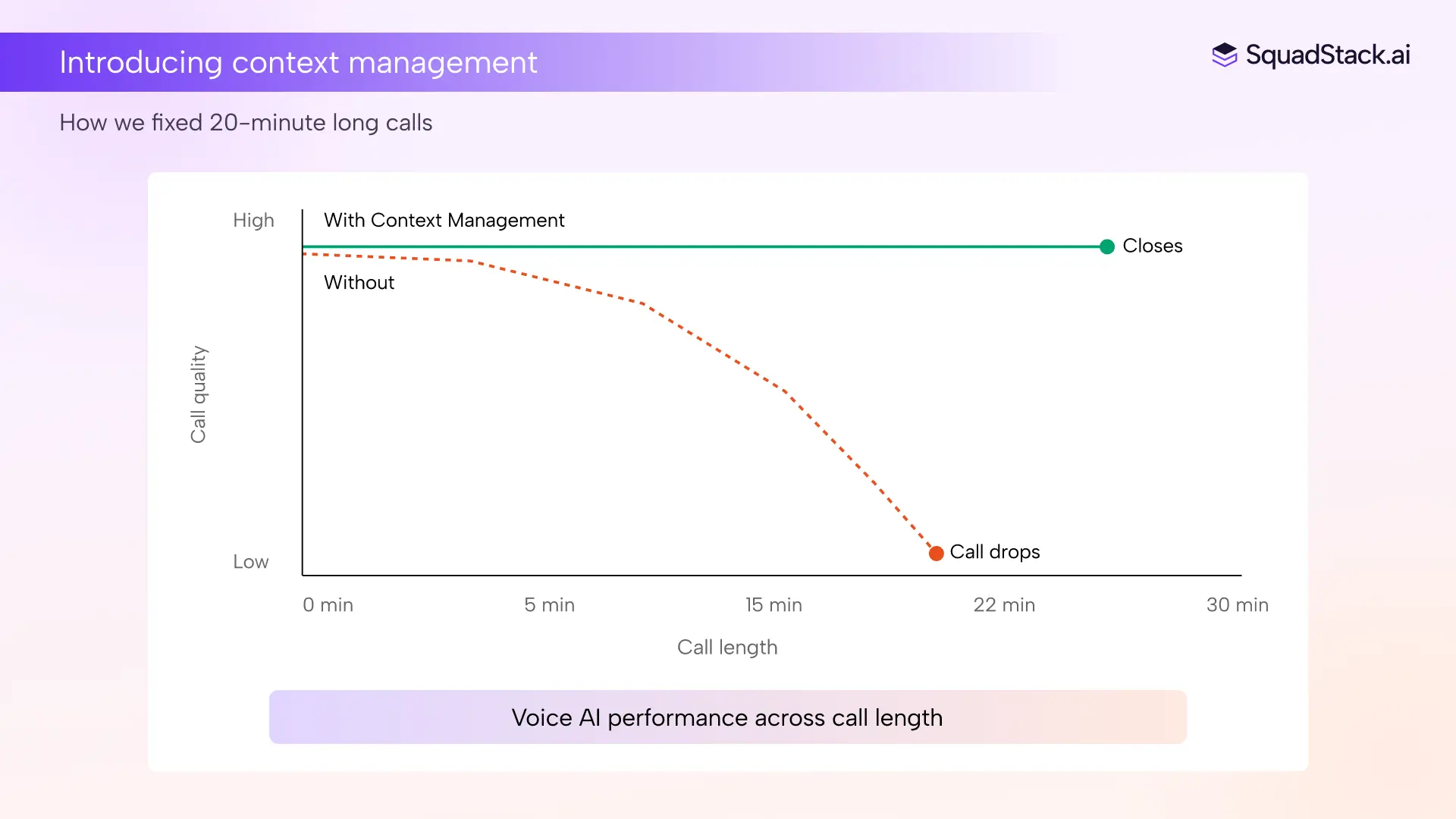 Introducing context management

SquadStack.ai

How we fixed 20-minute long calls

High

With Context Management

Closes

Without

Call quality

Call drops

Low

0 min
5 min
15 min
22 min
30 min

Call length

Voice AI performance across call length